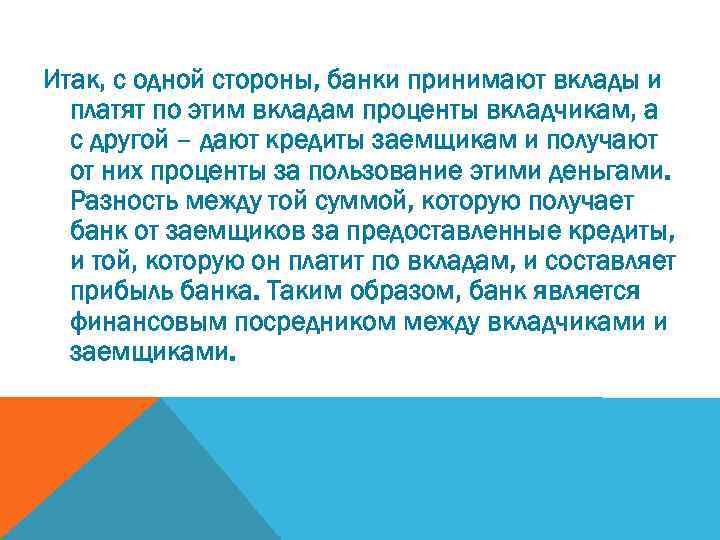 Итак, с одной стороны, банки принимают вклады и платят по этим вкладам проценты вкладчикам, а с другой – дают кредиты заемщикам и получают от них проценты за пользование этими деньгами. Разность между той суммой, которую получает банк от заемщиков за предоставленные кредиты, и той, которую он платит по вкладам, и составляет прибыль банка. Таким образом, банк является финансовым посредником между вкладчиками и заемщиками.